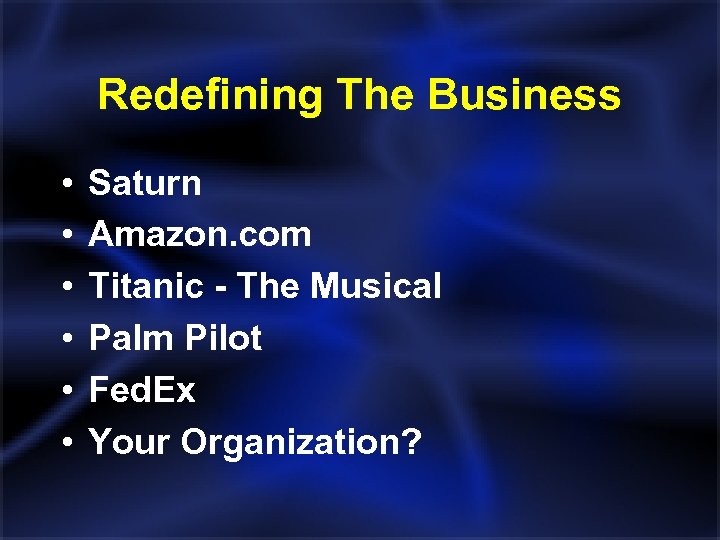 Redefining The Business

• Saturn
• Amazon.com
• Titanic - The Musical
• Palm Pilot
• FedEx
• Your Organization?